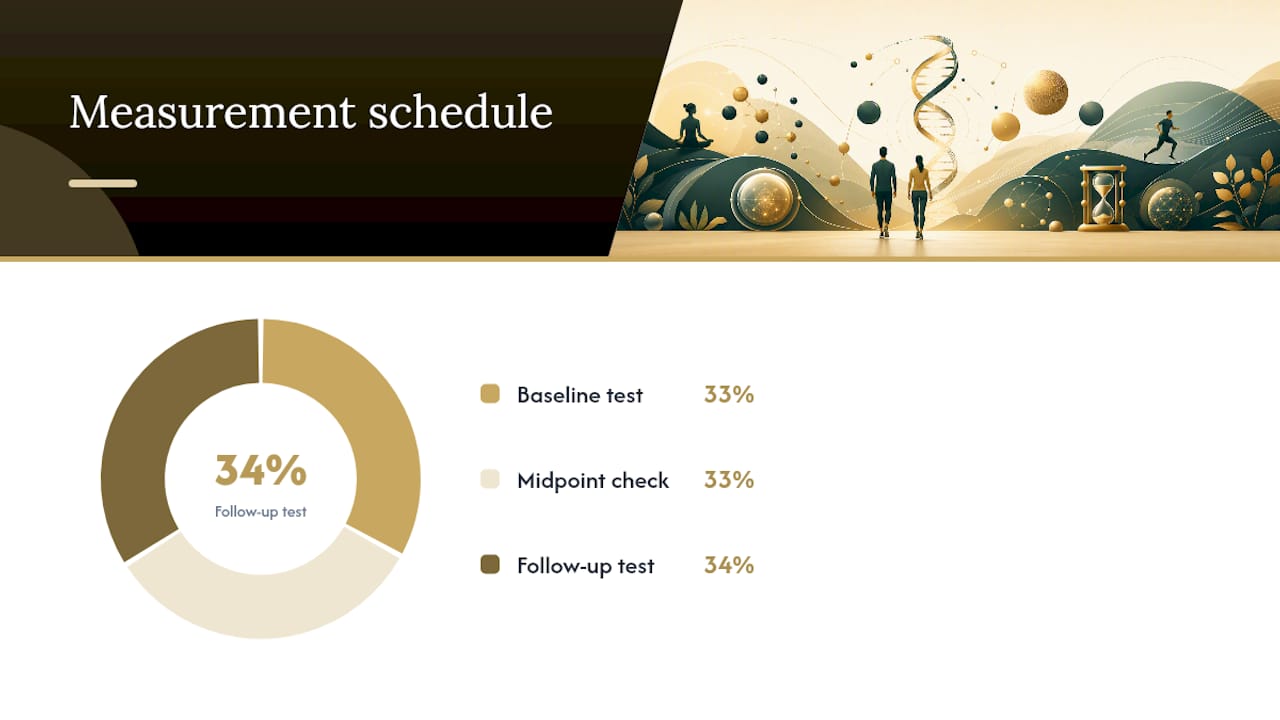 Measurement schedule

34%
Follow-up test

Baseline test 33%

Midpoint check 33%

Follow-up test 34%